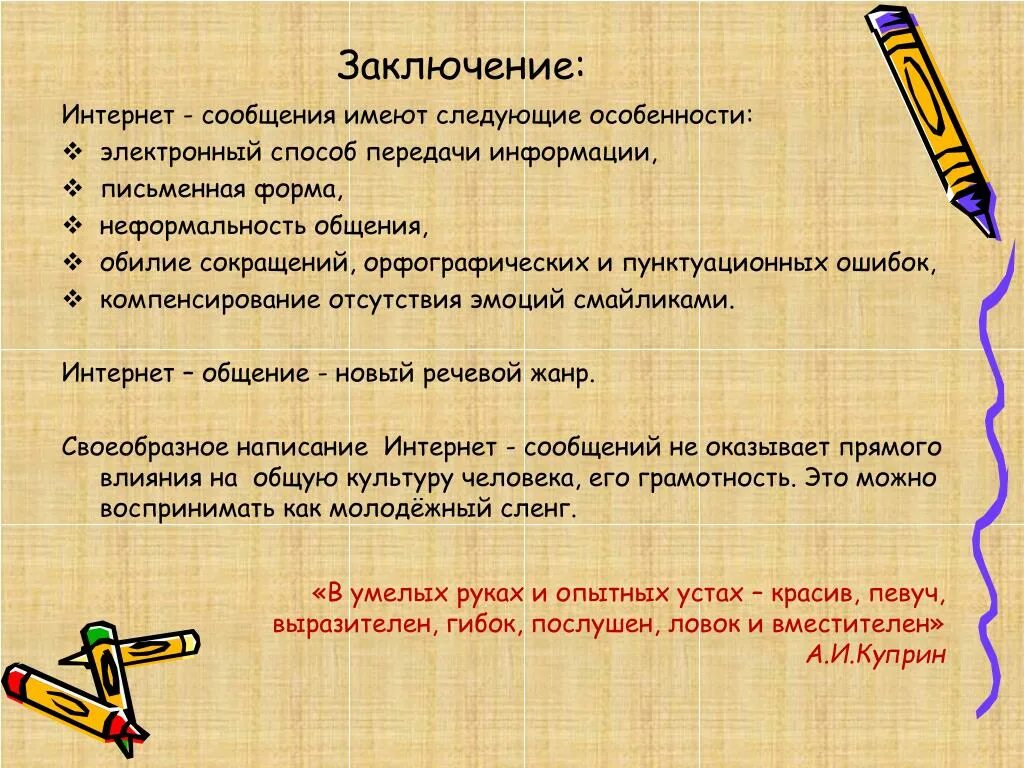 Заключение:

Интернет - сообщения имеют следующие особенности:
❖ электронный способ передачи информации,
❖ письменная форма,
❖ неформальность общения,
❖ обилие сокращений, орфографических и пунктуационных ошибок,
❖ компенсирование отсутствия эмоций смайликами.

Интернет – общение - новый речевой жанр.

Своеобразное написание Интернет - сообщений не оказывает прямого влияния на общую культуру человека, его грамотность. Это можно воспринимать как молодёжный сленг.

«В умелых руках и опытных устах – красив, певуч, выразителен, гибок, послушен, ловок и вместителен»
А.И.Куприн